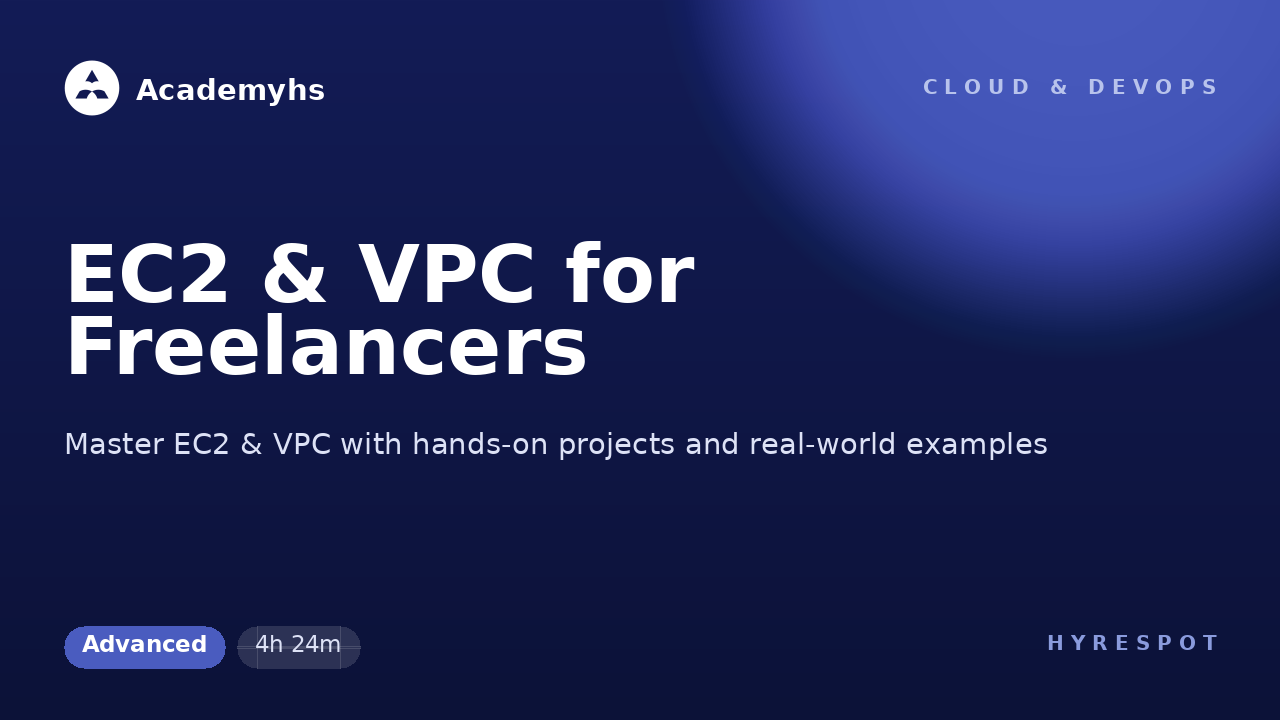 Academyhs

CLOUD & DEVOPS

EC2 & VPC for Freelancers

Master EC2 & VPC with hands-on projects and real-world examples

Advanced

4h 24m

HYRESPOT